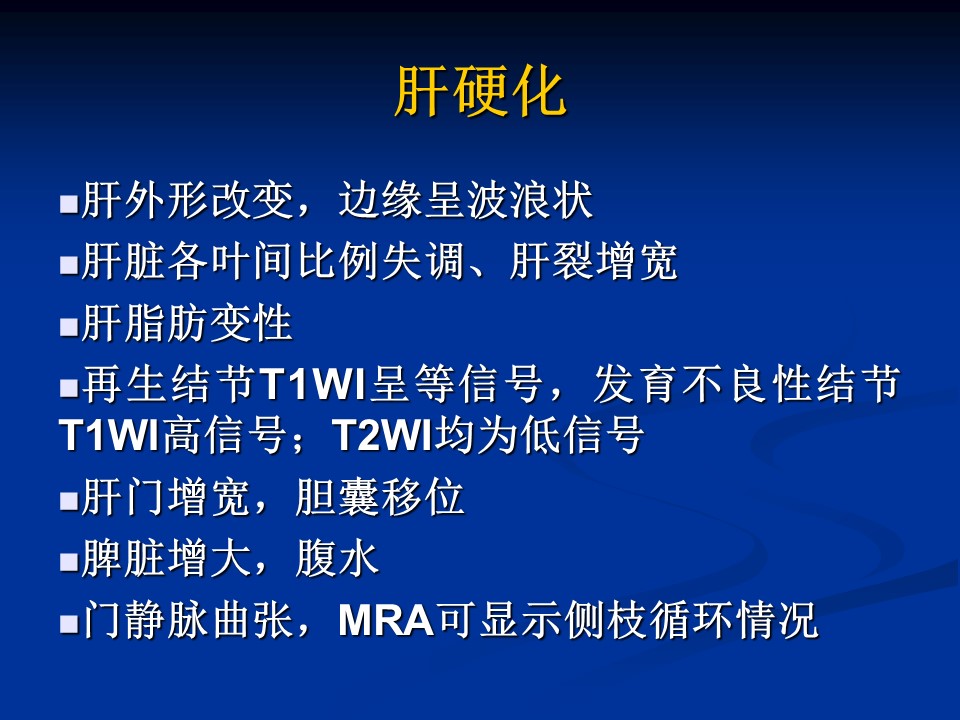 肝硬化

■肝外形改变，边缘呈波浪状

■肝脏各叶间比例失调、肝裂增宽

■肝脂肪变性

■再生结节T1WI呈等信号，发育不良性结节T1WI高信号；T2WI均为低信号

■肝门增宽，胆囊移位

■脾脏增大，腹水

■门静脉曲张，MRA可显示侧枝循环情况